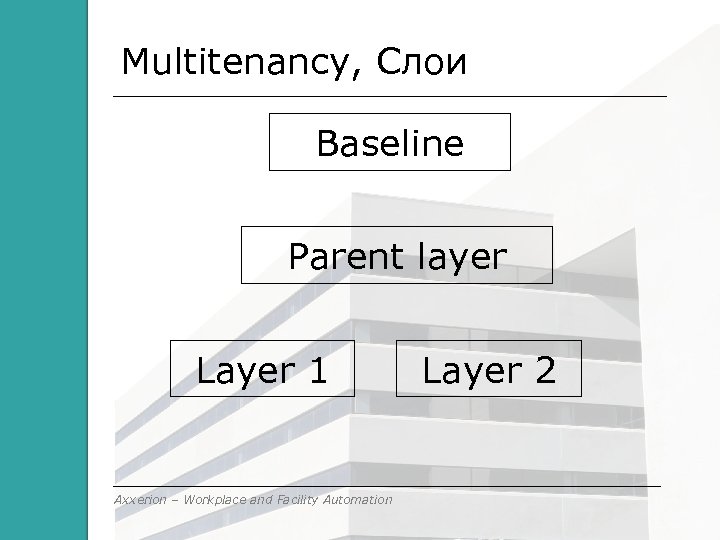 Multitenancy, Слои

Baseline

Parent layer

Layer 1

Layer 2

Axxerion – Workplace and Facility Automation